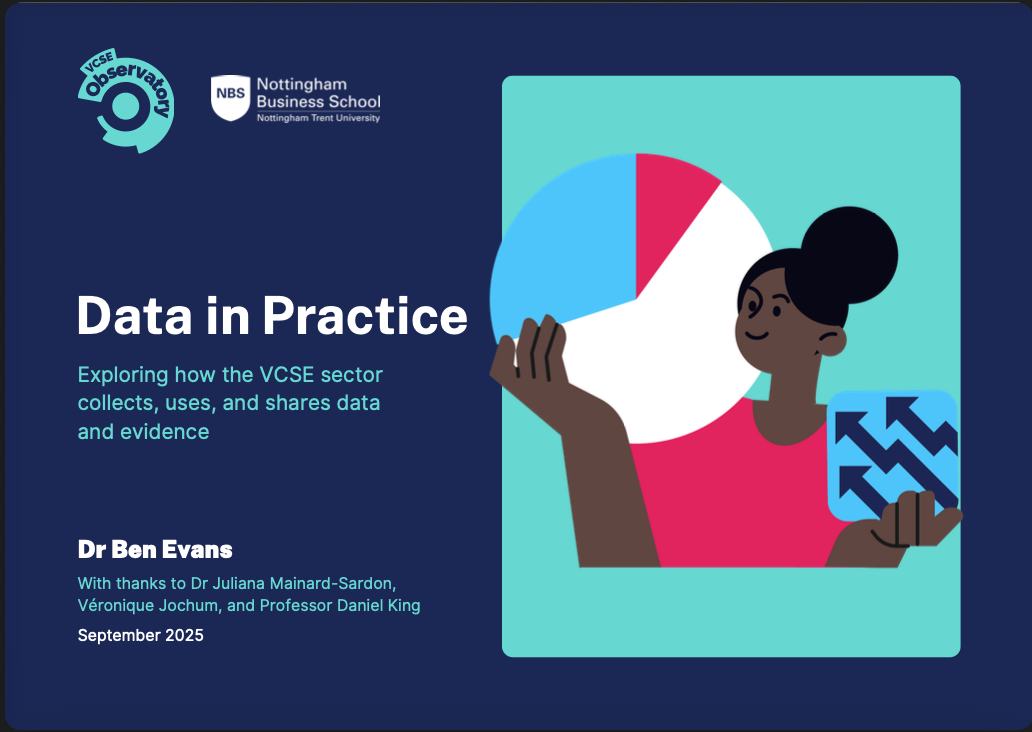 VCSE Observatory

NBS Nottingham Business School Nottingham Trent University

Data in Practice

Exploring how the VCSE sector collects, uses, and shares data and evidence

Dr Ben Evans

With thanks to Dr Juliana Mainard-Sardon, Véronique Jochum, and Professor Daniel King

September 2025